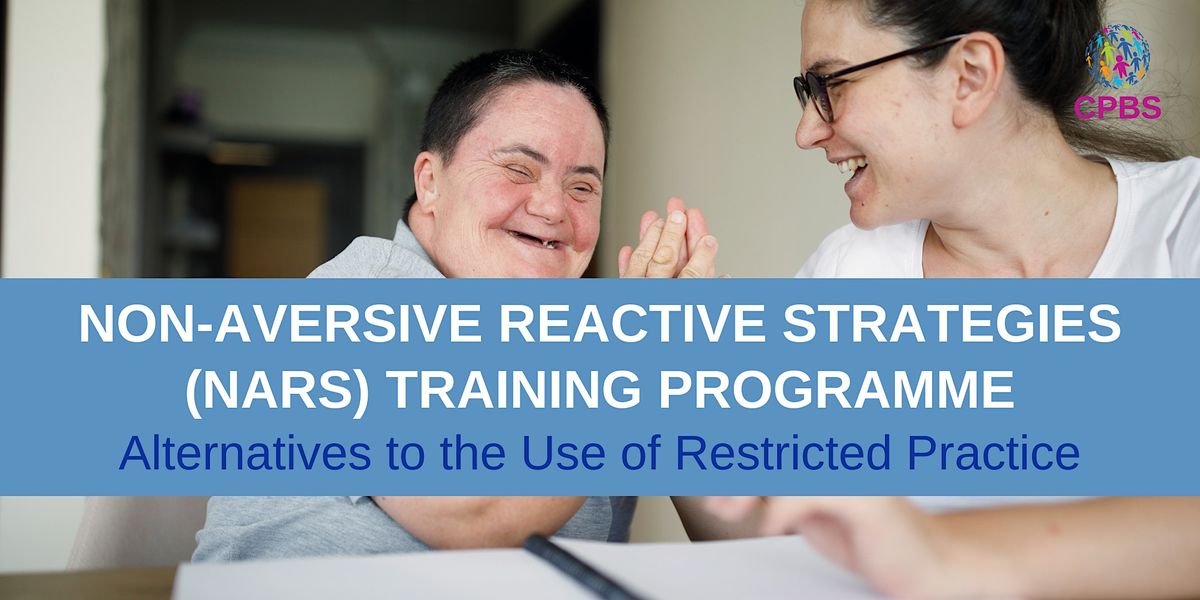 CPBS

NON-AVERSIVE REACTIVE STRATEGIES (NARS) TRAINING PROGRAMME

Alternatives to the Use of Restricted Practice